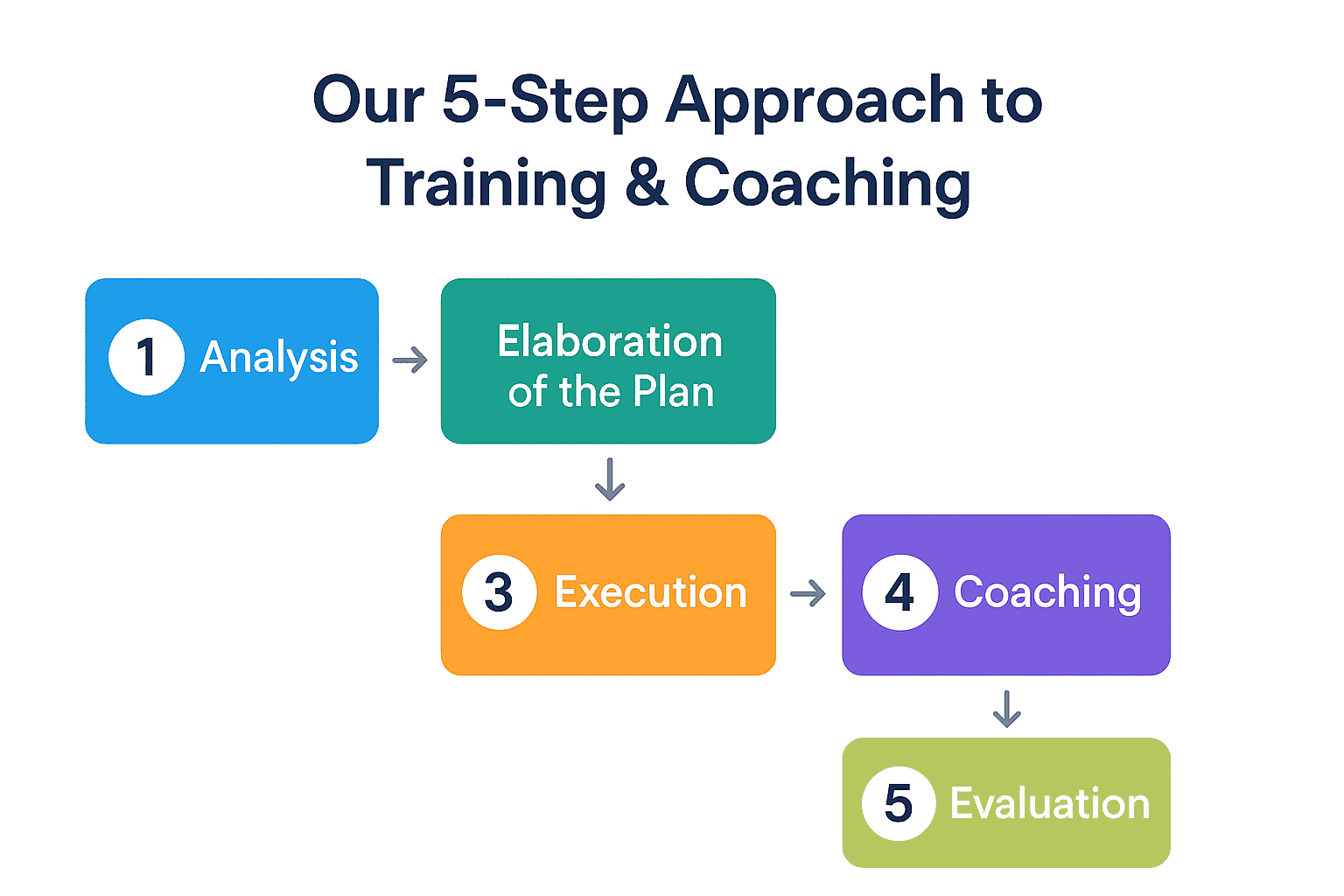 Our 5-Step Approach to Training & Coaching

1 Analysis

Elaboration of the Plan

3 Execution

4 Coaching

5 Evaluation